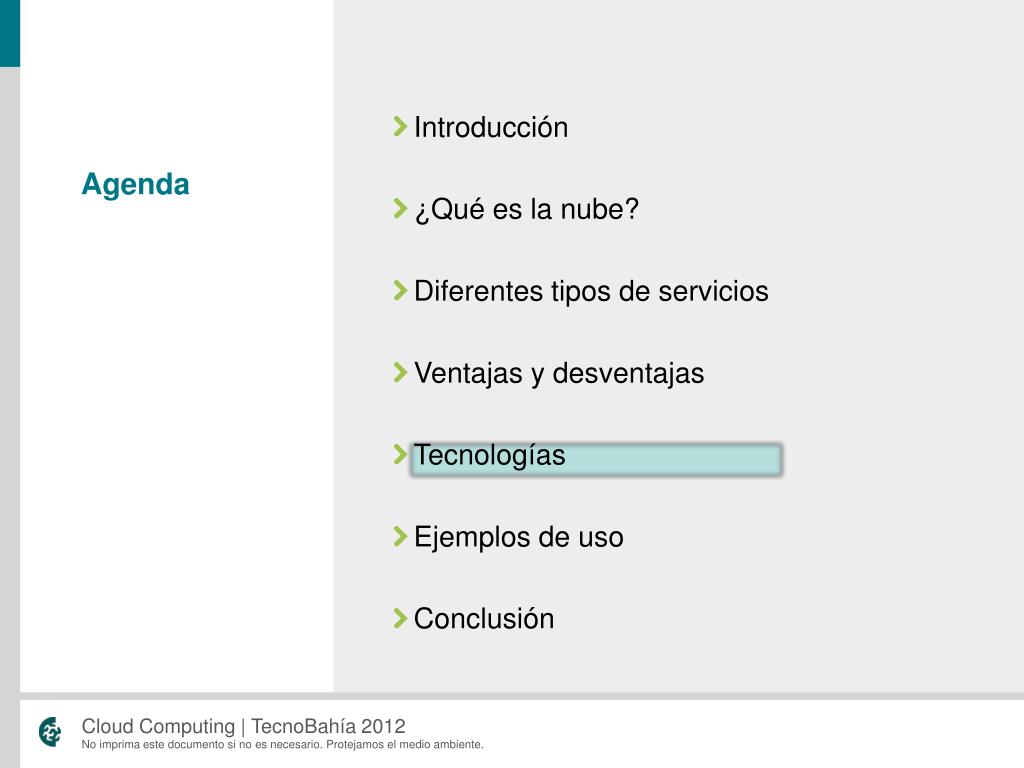 Agenda

Introducción

¿Qué es la nube?

Diferentes tipos de servicios

Ventajas y desventajas

Tecnologías

Ejemplos de uso

Conclusión

Cloud Computing | TecnoBahía 2012
No imprima este documento si no es necesario. Protejamos el medio ambiente.